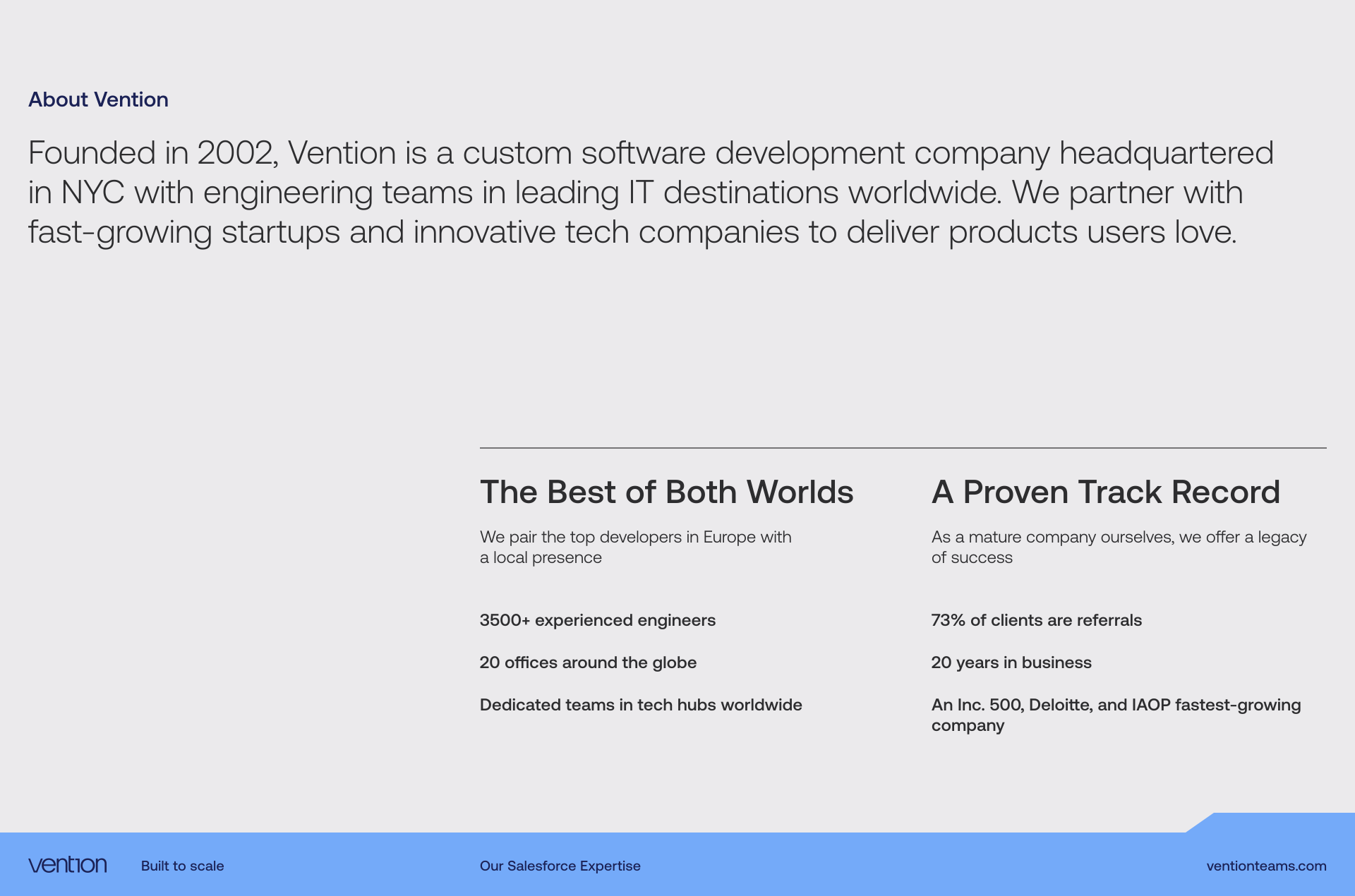 About Vention

Founded in 2002, Vention is a custom software development company headquartered in NYC with engineering teams in leading IT destinations worldwide. We partner with fast-growing startups and innovative tech companies to deliver products users love.

The Best of Both Worlds

We pair the top developers in Europe with a local presence

3500+ experienced engineers

20 offices around the globe

Dedicated teams in tech hubs worldwide

A Proven Track Record

As a mature company ourselves, we offer a legacy of success

73% of clients are referrals

20 years in business

An Inc. 500, Deloitte, and IAOP fastest-growing company

vention Built to scale

Our Salesforce Expertise

ventionteams.com